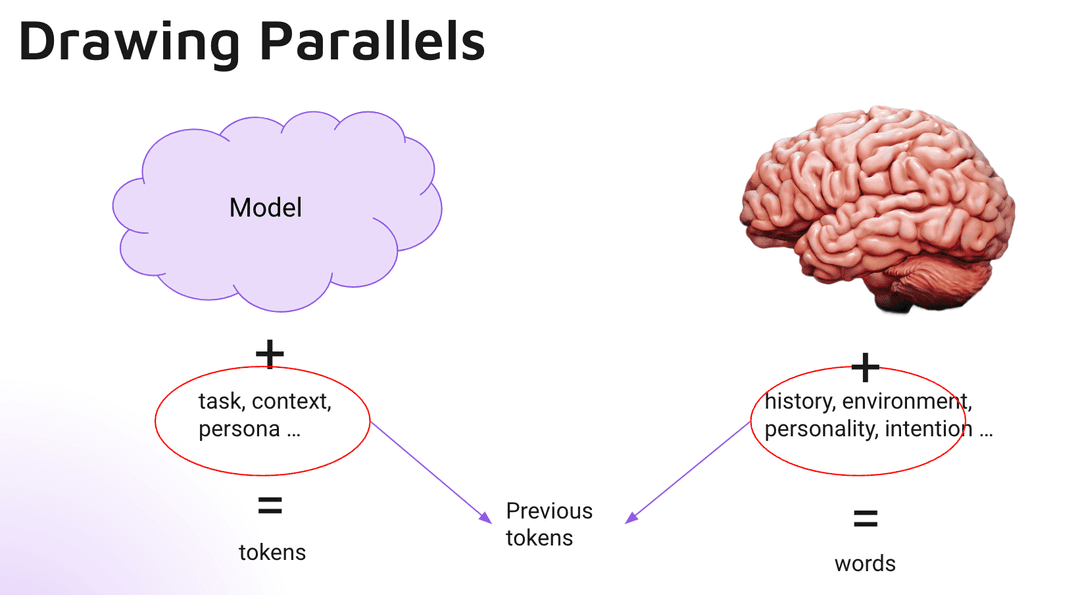 Drawing Parallels

Model

+

task, context, persona …

=

tokens

Previous tokens

+

history, environment, personality, intention …

=

words